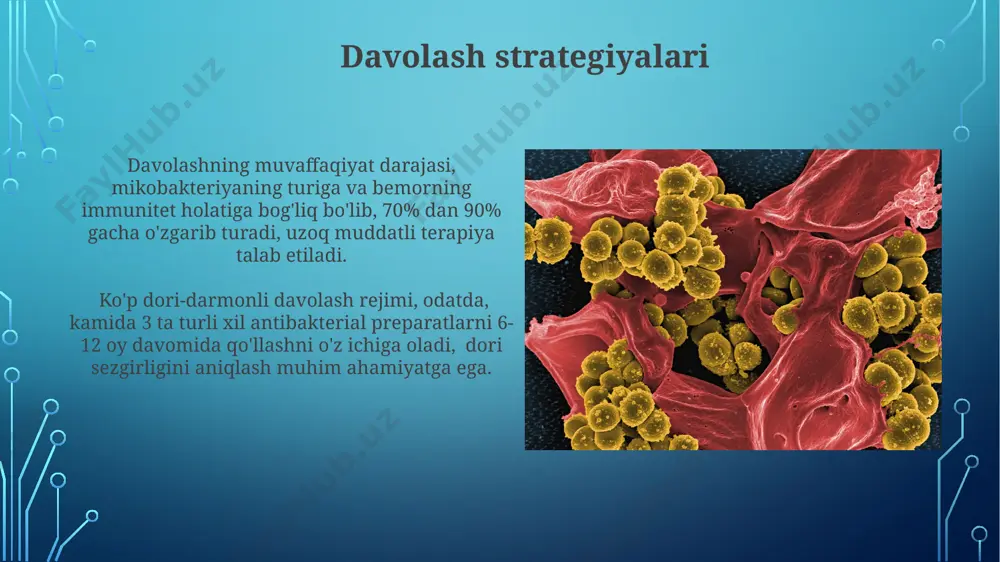 Davolash strategiyalari

Davolashning muvaffaqiyat darajasi, mikobakteriyaning turiga va bemorning immunitet holatiga bog'liq bo'lib, 70% dan 90% gacha o'zgarib turadi, uzoq muddatli terapiya talab etiladi.

Ko'p dori-darmonli davolash rejimi, odatda, kamida 3 ta turli xil antibakterial preparatlarni 6-12 oy davomida qo'llashni o'z ichiga oladi, dori sezgirligini aniqlash muhim ahamiyatga ega.

FaylHub.uz FaylHub.uz FaylHub.uz FaylHub.uz